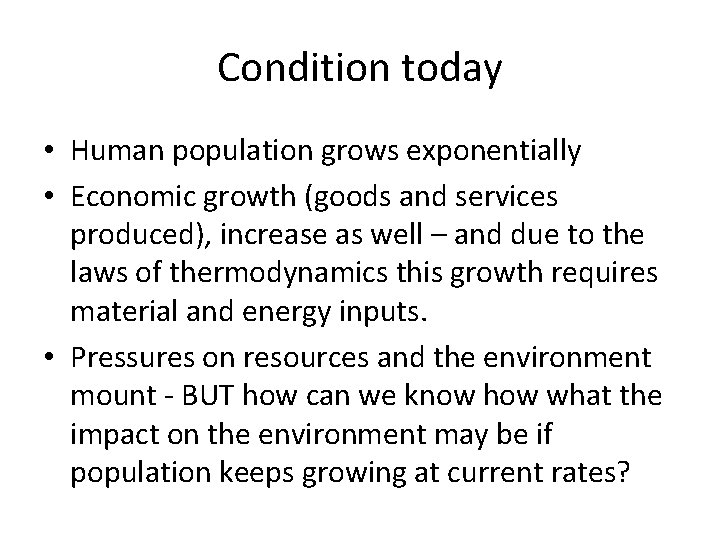 Condition today

• Human population grows exponentially
• Economic growth (goods and services produced), increase as well – and due to the laws of thermodynamics this growth requires material and energy inputs.
• Pressures on resources and the environment mount - BUT how can we know how what the impact on the environment may be if population keeps growing at current rates?